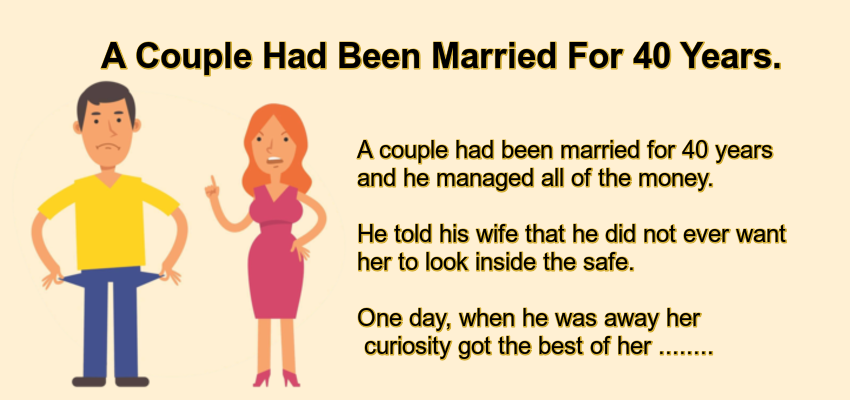 A Couple Had Been Married For 40 Years.

A couple had been married for 40 years and he managed all of the money.

He told his wife that he did not ever want her to look inside the safe.

One day, when he was away her curiosity got the best of her ........